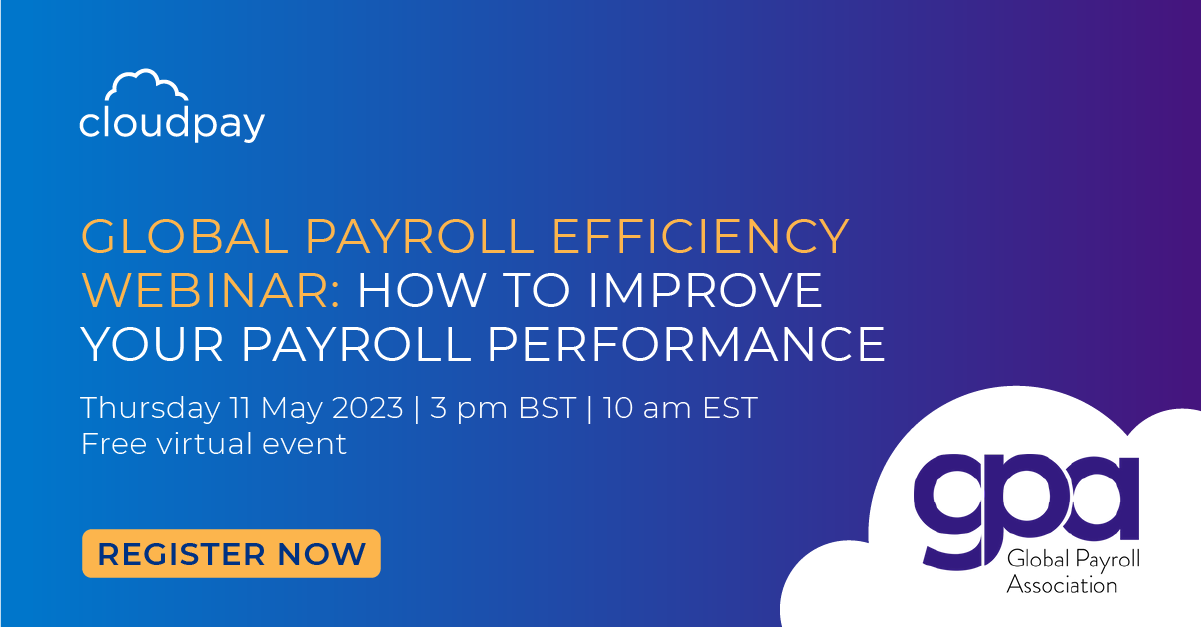 cloudpay

GLOBAL PAYROLL EFFICIENCY WEBINAR: HOW TO IMPROVE YOUR PAYROLL PERFORMANCE

Thursday 11 May 2023 | 3 pm BST | 10 am EST
Free virtual event

REGISTER NOW

gpa
Global Payroll Association